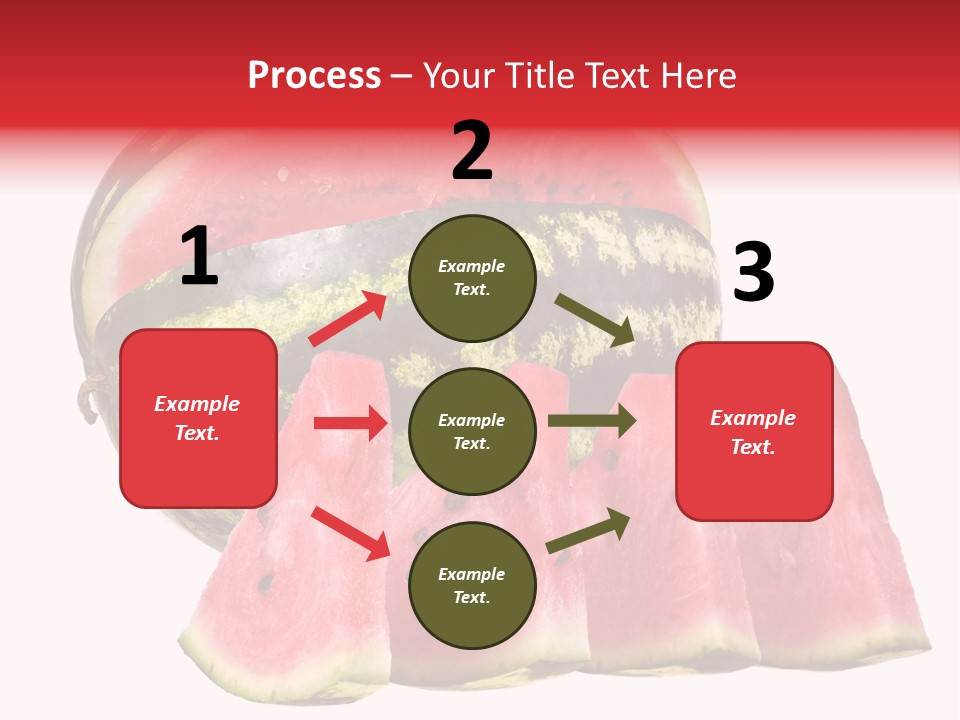 Process – Your Title Text Here

1

Example Text.

2

Example Text.

Example Text.

Example Text.

3

Example Text.